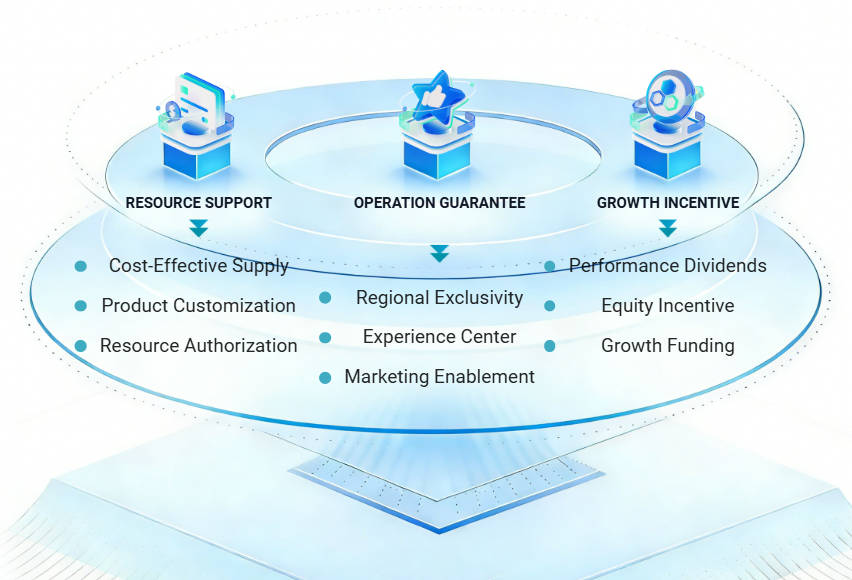 RESOURCE SUPPORT

Cost-Effective Supply

Product Customization

Resource Authorization

OPERATION GUARANTEE

Regional Exclusivity

Experience Center

Marketing Enablement

GROWTH INCENTIVE

Performance Dividends

Equity Incentive

Growth Funding